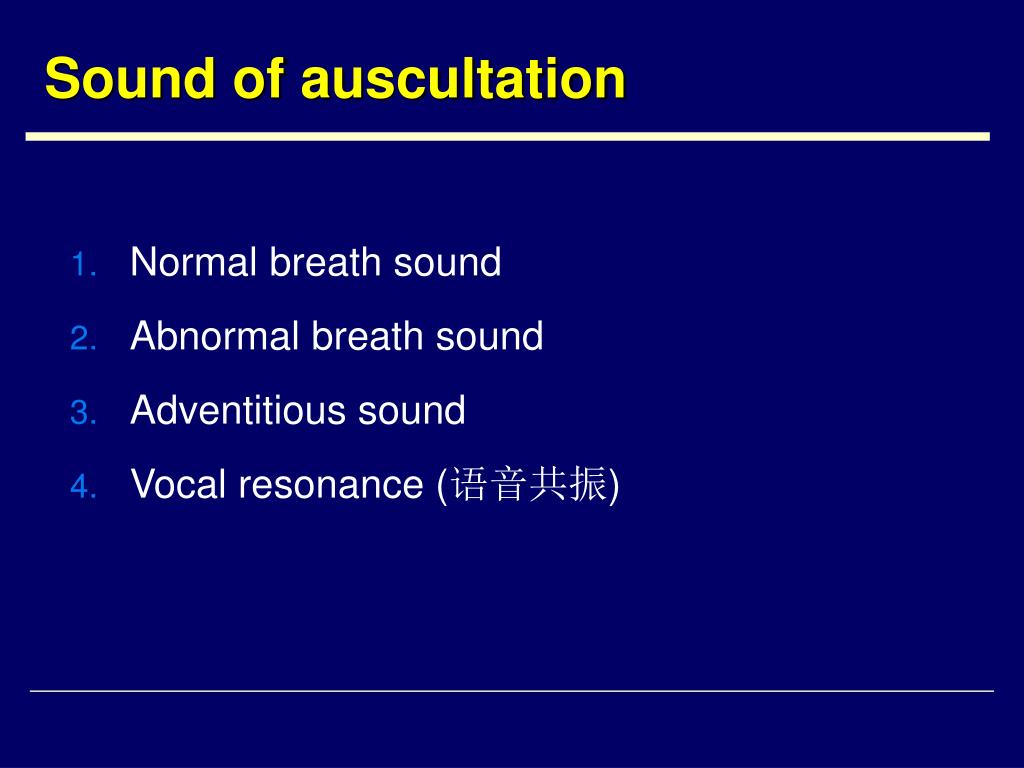 Sound of auscultation

1. Normal breath sound
2. Abnormal breath sound
3. Adventitious sound
4. Vocal resonance (语音共振)